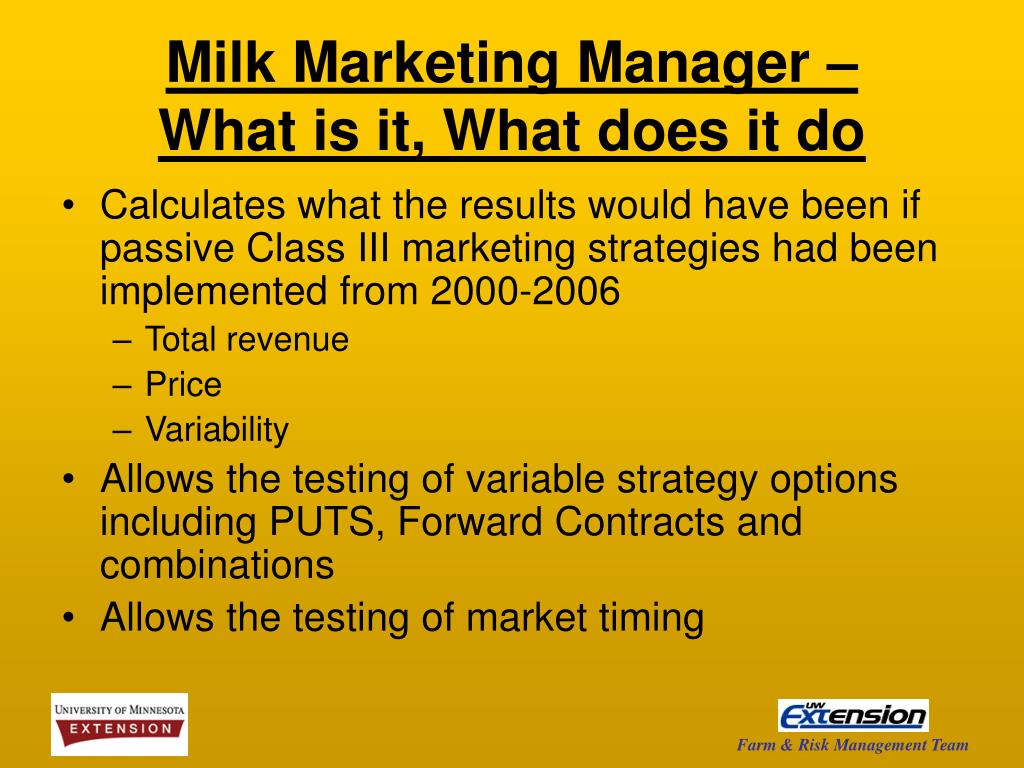 Milk Marketing Manager – What is it, What does it do

• Calculates what the results would have been if passive Class III marketing strategies had been implemented from 2000-2006
– Total revenue
– Price
– Variability
• Allows the testing of variable strategy options including PUTS, Forward Contracts and combinations
• Allows the testing of market timing

UNIVERSITY OF MINNESOTA
EXTENSION

UW
Extension
Farm & Risk Management Team